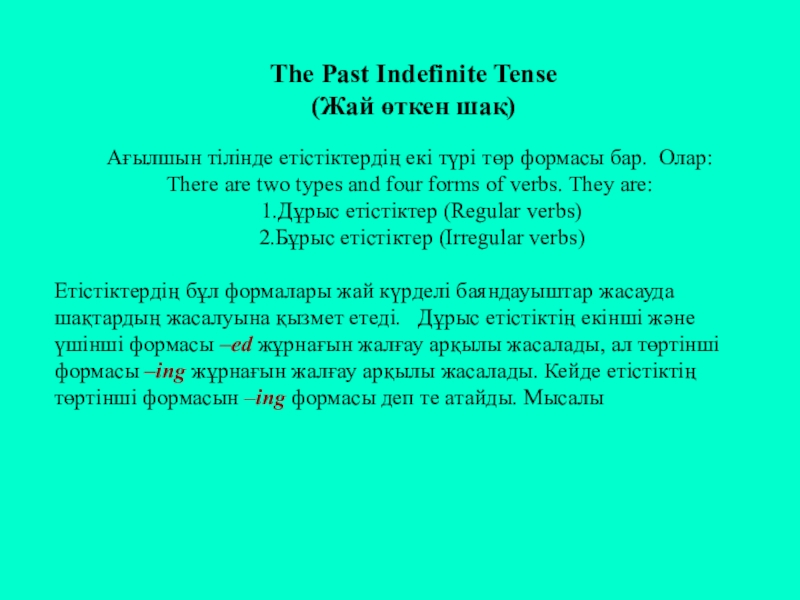 The Past Indefinite Tense
(Жай өткен шақ)

Ағылшын тілінде етістіктердің екі түрі төр формасы бар. Олар:
There are two types and four forms of verbs. They are:
1.Дұрыс етістіктер (Regular verbs)
2.Бұрыс етістіктер (Irregular verbs)

Етістіктердің бұл формалары жай күрделі баяндауыштар жасауда шақтардың жасалуына қызмет етеді. Дұрыс етістіктің екінші және үшінші формасы –ed жұрнағын жалғау арқылы жасалады, ал төртінші формасы –ing жұрнағын жалғау арқылы жасалады. Кейде етістіктің төртінші формасын –ing формасы деп те атайды. Мысалы